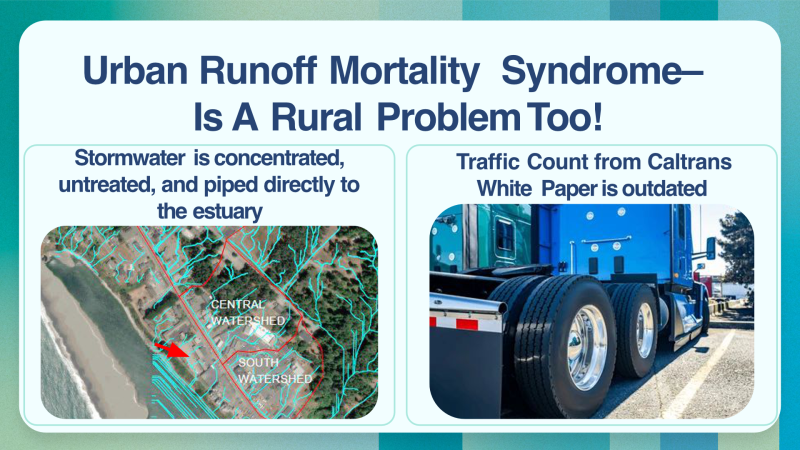 Urban Runoff Mortality Syndrome– Is A Rural Problem Too!

Stormwater is concentrated, untreated, and piped directly to the estuary

CENTRAL WATERSHED

SOUTH WATERSHED

Traffic Count from Caltrans White Paper is outdated